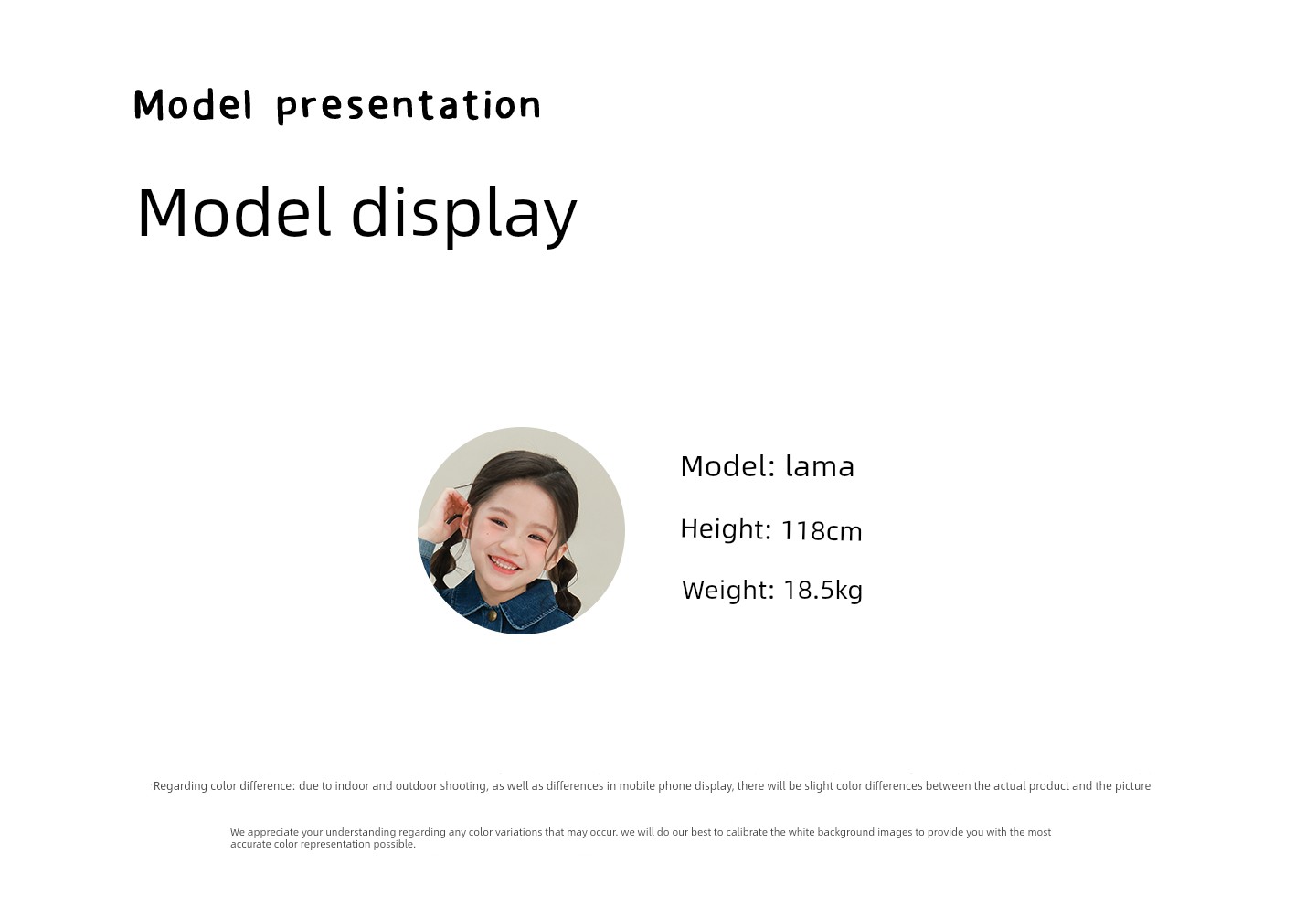 Model presentation

Model display

Model: lama

Height: 118cm

Weight: 18.5kg

Regarding color difference: due to indoor and outdoor shooting, as well as differences in mobile phone display, there will be slight color differences between the actual product and the picture

We appreciate your understanding regarding any color variations that may occur. we will do our best to calibrate the white background images to provide you with the most accurate color representation possible.